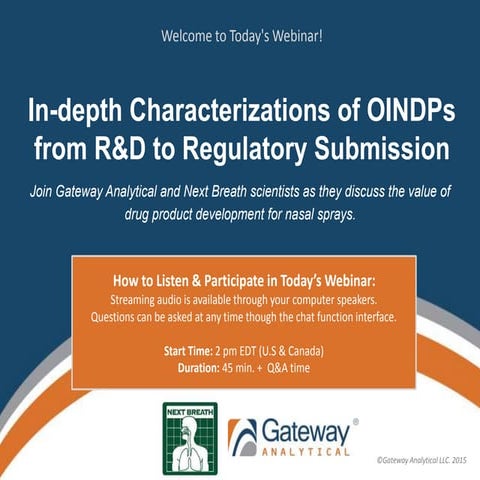 Welcome to Today's Webinar!

In-depth Characterizations of OINDPs from R&D to Regulatory Submission

Join Gateway Analytical and Next Breath scientists as they discuss the value of drug product development for nasal sprays.

How to Listen & Participate in Today's Webinar:
Streaming audio is available through your computer speakers.
Questions can be asked at any time though the chat function interface.

Start Time: 2 pm EDT (U.S & Canada)
Duration: 45 min. + Q&A time

NEXT BREATH

Gateway®
ANALYTICAL

©Gateway Analytical LLC. 2015